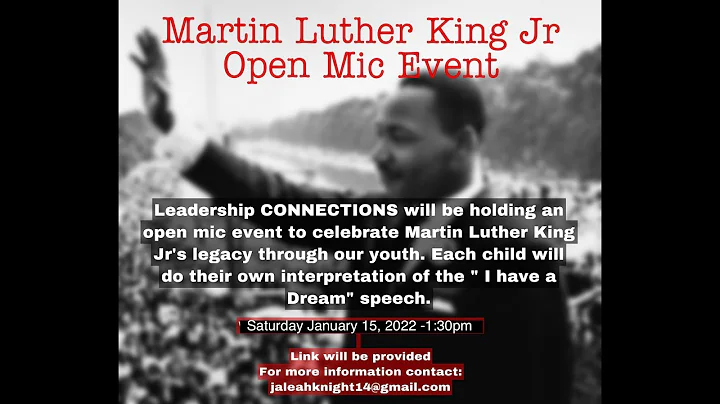 Martin Luther King Jr
Open Mic Event

Leadership CONNECTIONS will be holding an open mic event to celebrate Martin Luther King Jr's legacy through our youth. Each child will do their own interpretation of the " I have a Dream" speech.

Saturday January 15, 2022 -1:30pm

Link will be provided
For more information contact:
jaleahknight14@gmail.com